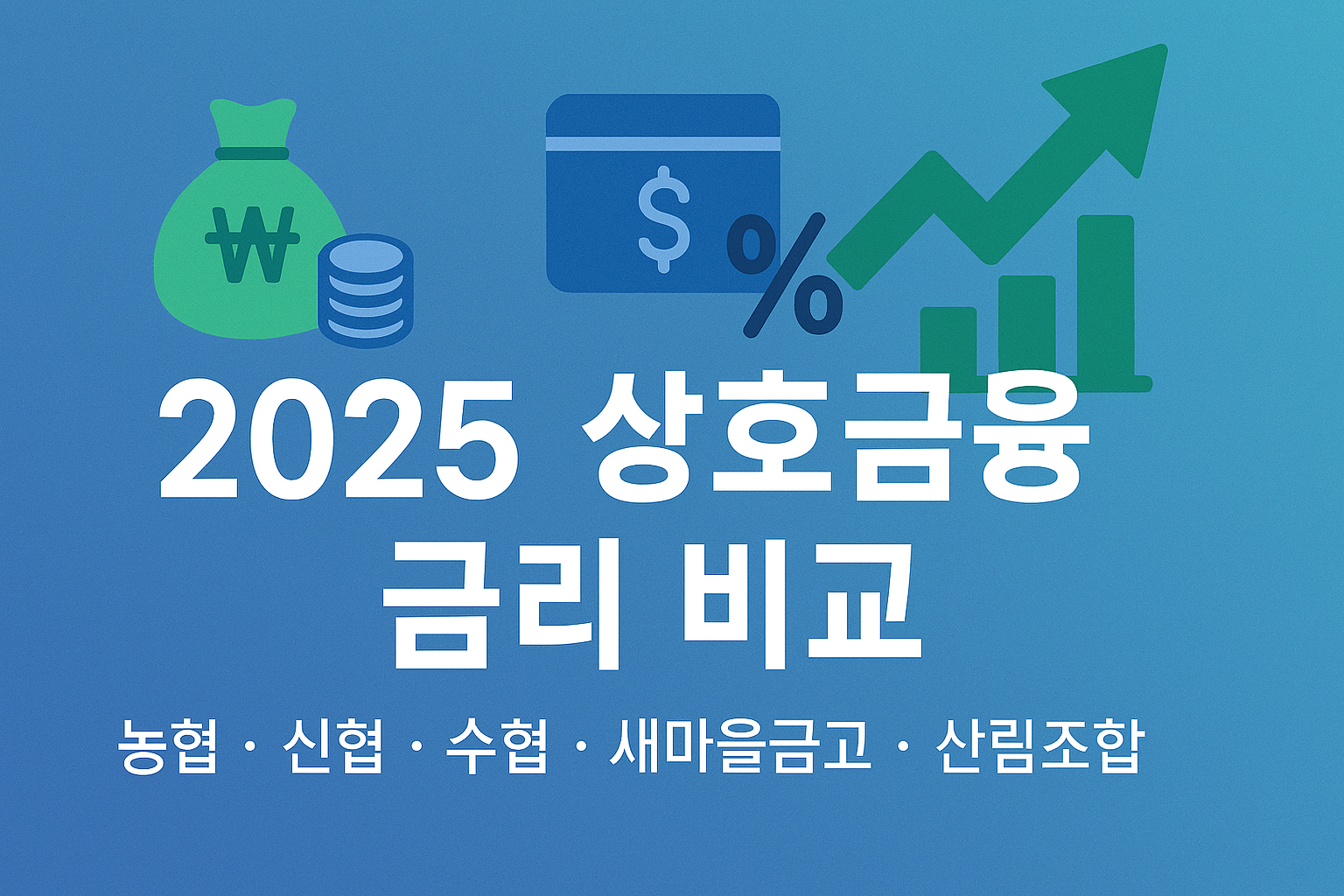 ₩

$

%

2025 상호금융 금리 비교

농협 · 신협 · 수협 · 새마을금고 · 산림조합